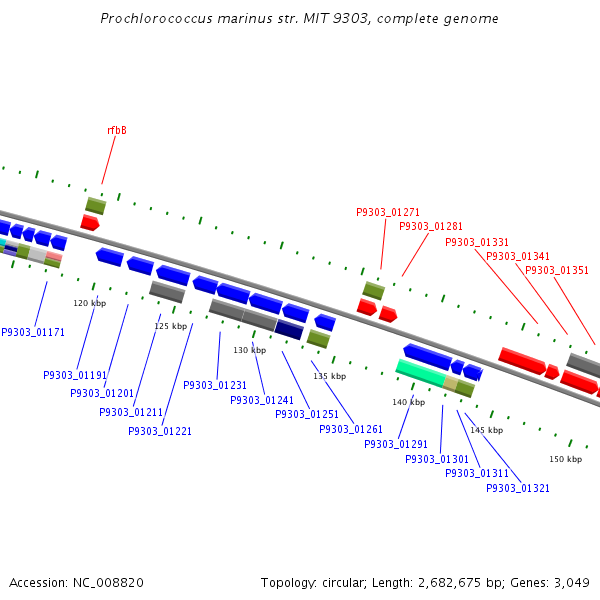 Prochlorococcus marinus str. MIT 9303, complete genome

rfbB

P9303_01271
P9303_01281
P9303_01331
P9303_01341
P9303_01351

120 kbp
125 kbp
130 kbp
135 kbp
140 kbp
145 kbp
150 kbp

P9303_01171
P9303_01191
P9303_01201
P9303_01211
P9303_01221
P9303_01231
P9303_01241
P9303_01251
P9303_01261
P9303_01291
P9303_01301
P9303_01311
P9303_01321

Accession: NC_008820

Topology: circular; Length: 2,682,675 bp; Genes: 3,049